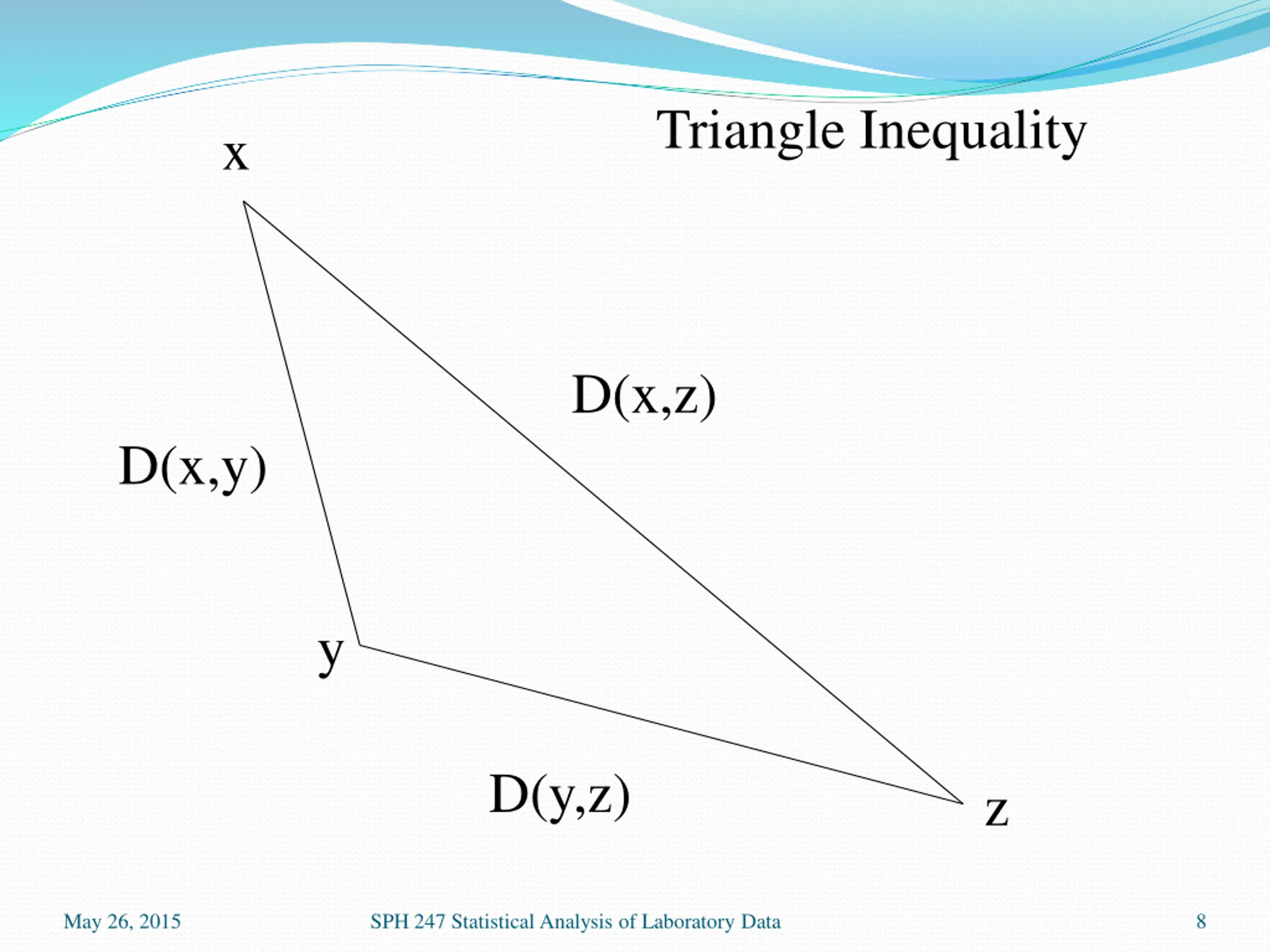 Triangle Inequality

x

D(x,z)

D(x,y)

y

D(y,z)

z

May 26, 2015

SPH 247 Statistical Analysis of Laboratory Data

8